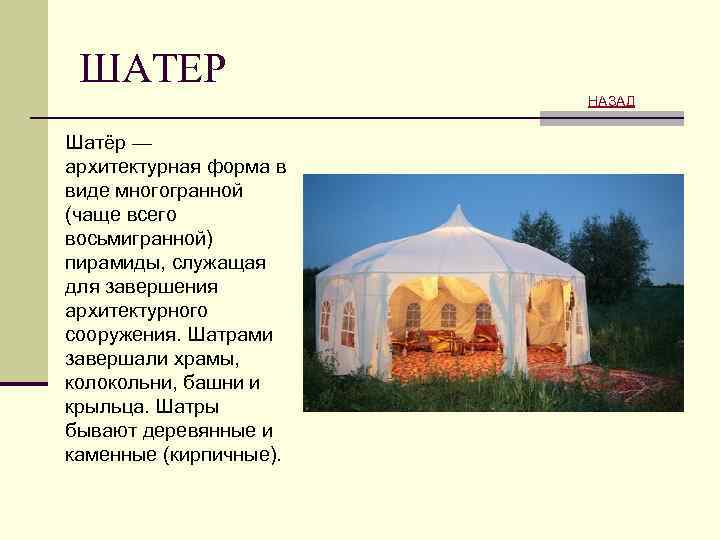 ШАТЕР

НАЗАД

Шатёр — архитектурная форма в виде многогранной (чаще всего восьмигранной) пирамиды, служащая для завершения архитектурного сооружения. Шатрами завершали храмы, колокольни, башни и крыльца. Шатры бывают деревянные и каменные (кирпичные).